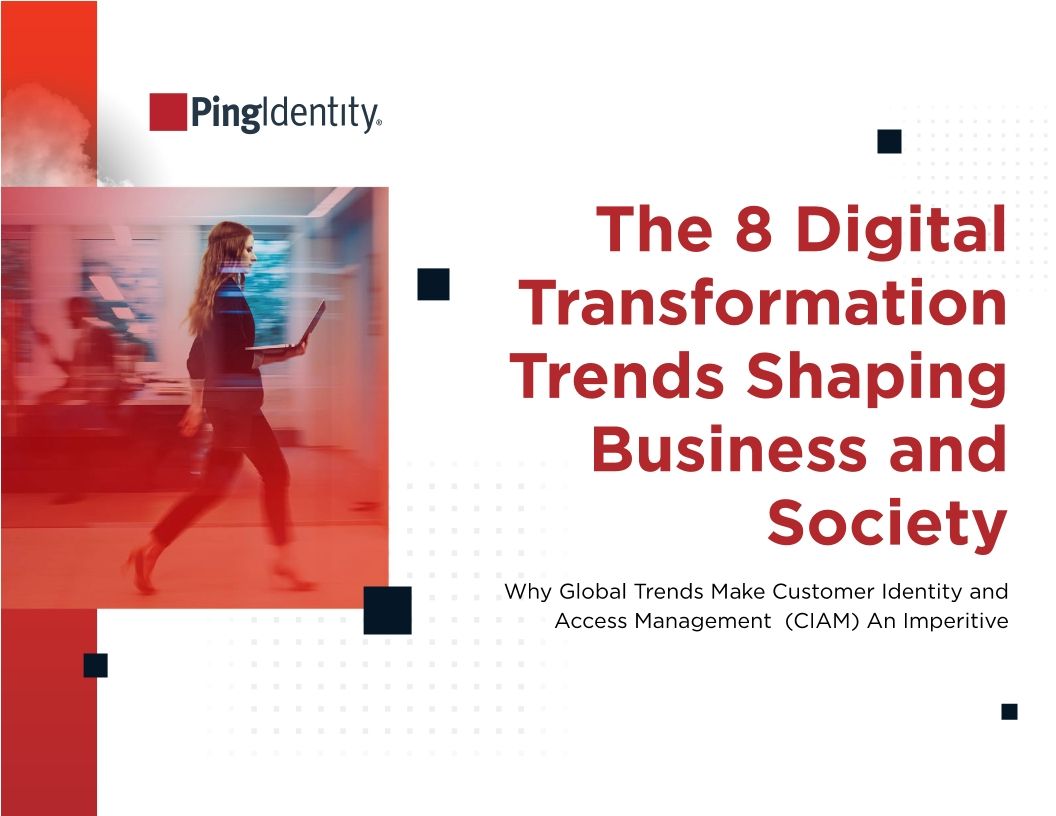 PingIdentity®

The 8 Digital Transformation Trends Shaping Business and Society

Why Global Trends Make Customer Identity and Access Management (CIAM) An Imperitive